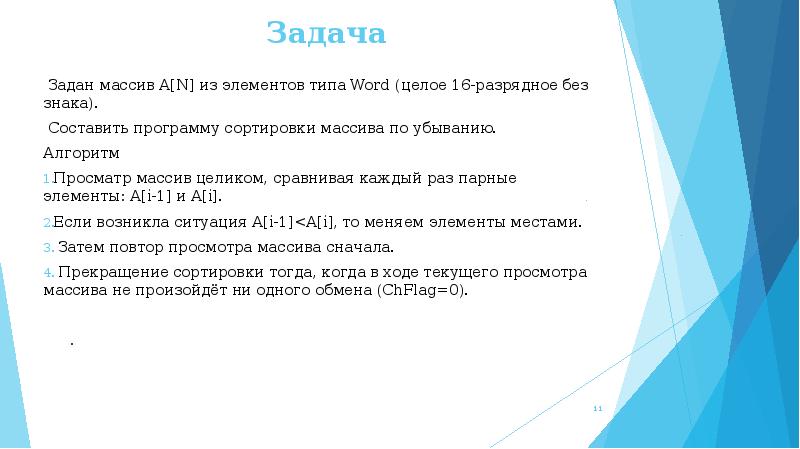 Задача

Задан массив A[N] из элементов типа Word (целое 16-разрядное без знака).

Составить программу сортировки массива по убыванию.

Алгоритм

1. Просматр массив целиком, сравнивая каждый раз парные элементы: A[i-1] и A[i].

2. Если возникла ситуация A[i-1]<A[i], то меняем элементы местами.

3. Затем повтор просмотра массива сначала.

4. Прекращение сортировки тогда, когда в ходе текущего просмотра массива не произойдёт ни одного обмена (ChFlag=0).

.

11